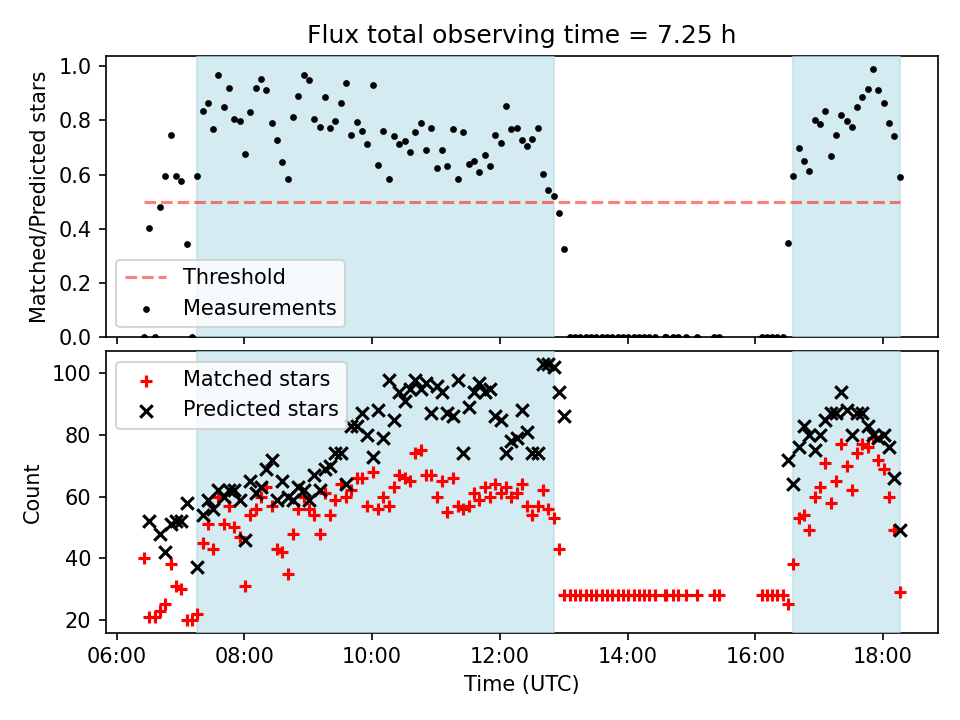 Flux total observing time = 7.25 h

Matched/Predicted stars

1.0
0.8
0.6
0.4
0.2
0.0

Threshold
Measurements

Count

100
80
60
40
20

Matched stars
Predicted stars

06:00
08:00
10:00
12:00
14:00
16:00
18:00

Time (UTC)